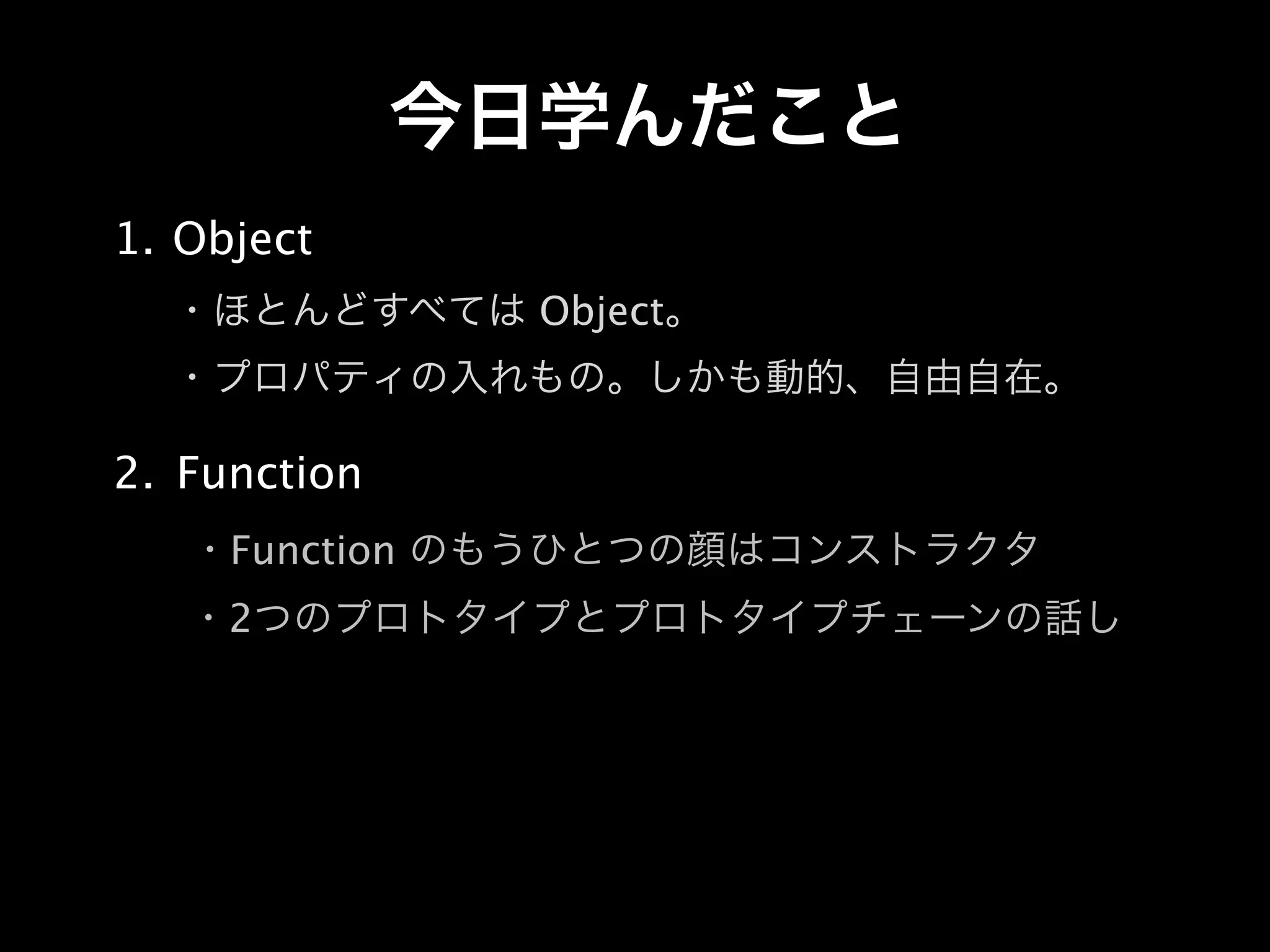 今日学んだこと

1. Object

・ほとんどすべては Object。

・プロパティの入れもの。しかも動的、自由自在。

2. Function

・Function のもうひとつの顔はコンストラクタ

・2つのプロトタイプとプロトタイプチェーンの話し